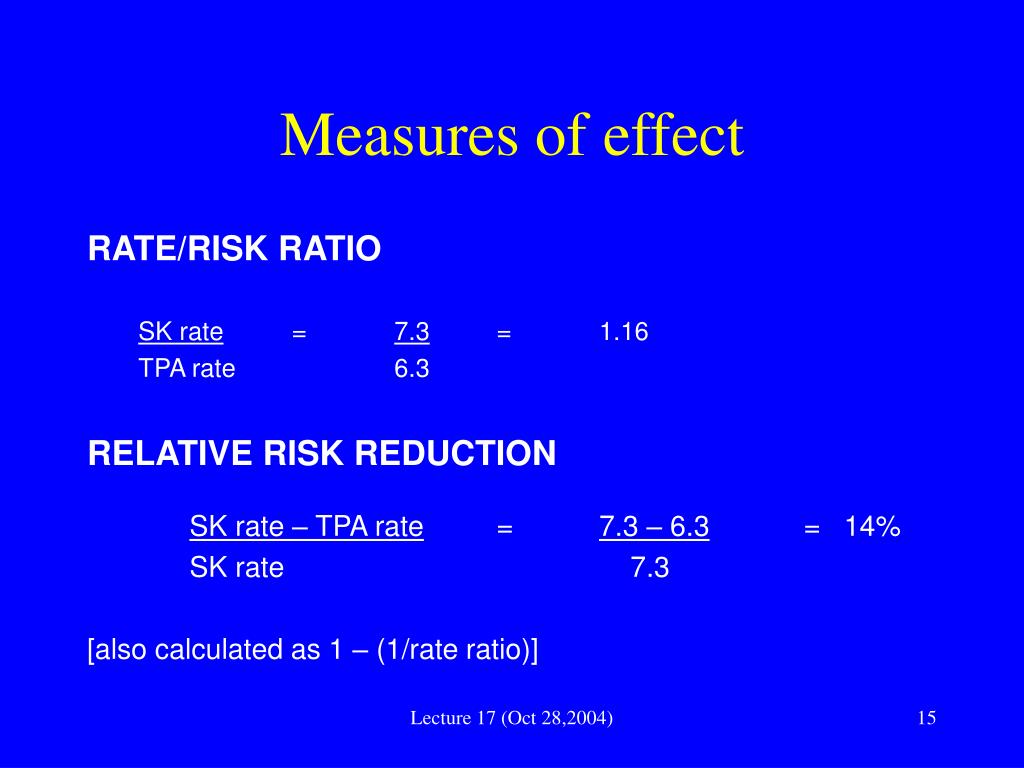 Measures of effect

RATE/RISK RATIO

$\frac{\text{SK rate}}{\text{TPA rate}} = \frac{7.3}{6.3} = 1.16$

RELATIVE RISK REDUCTION

$\frac{\text{SK rate – TPA rate}}{\text{SK rate}} = \frac{7.3 – 6.3}{7.3} = 14\%$

[also calculated as 1 – (1/rate ratio)]

Lecture 17 (Oct 28,2004)

15